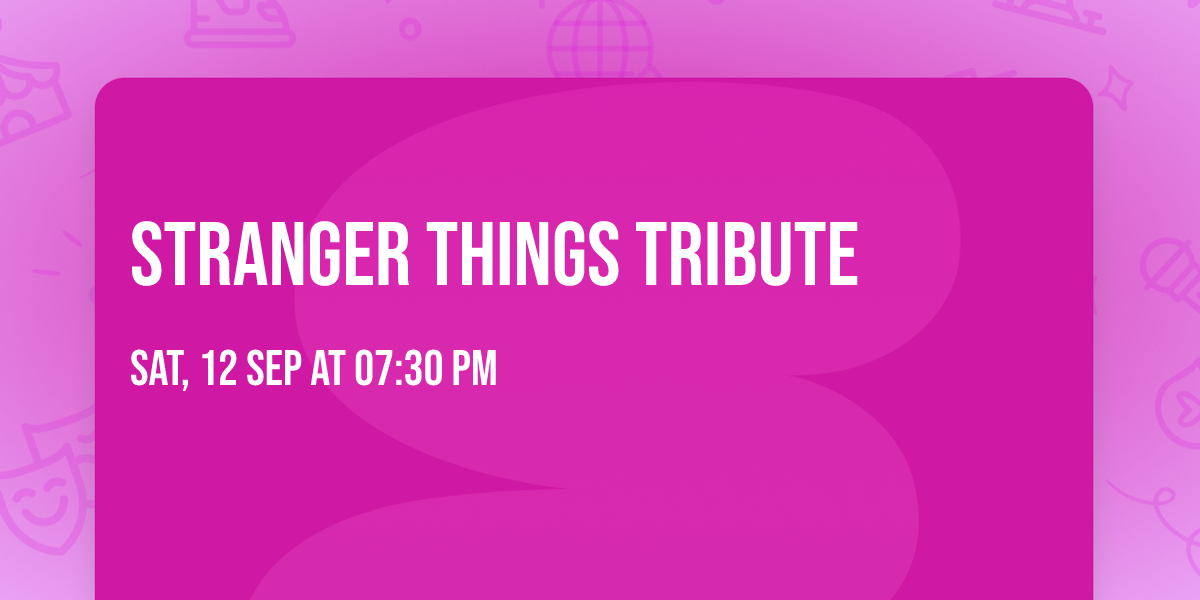 STRANGER THINGS TRIBUTE

SAT, 12 SEP AT 07:30 PM